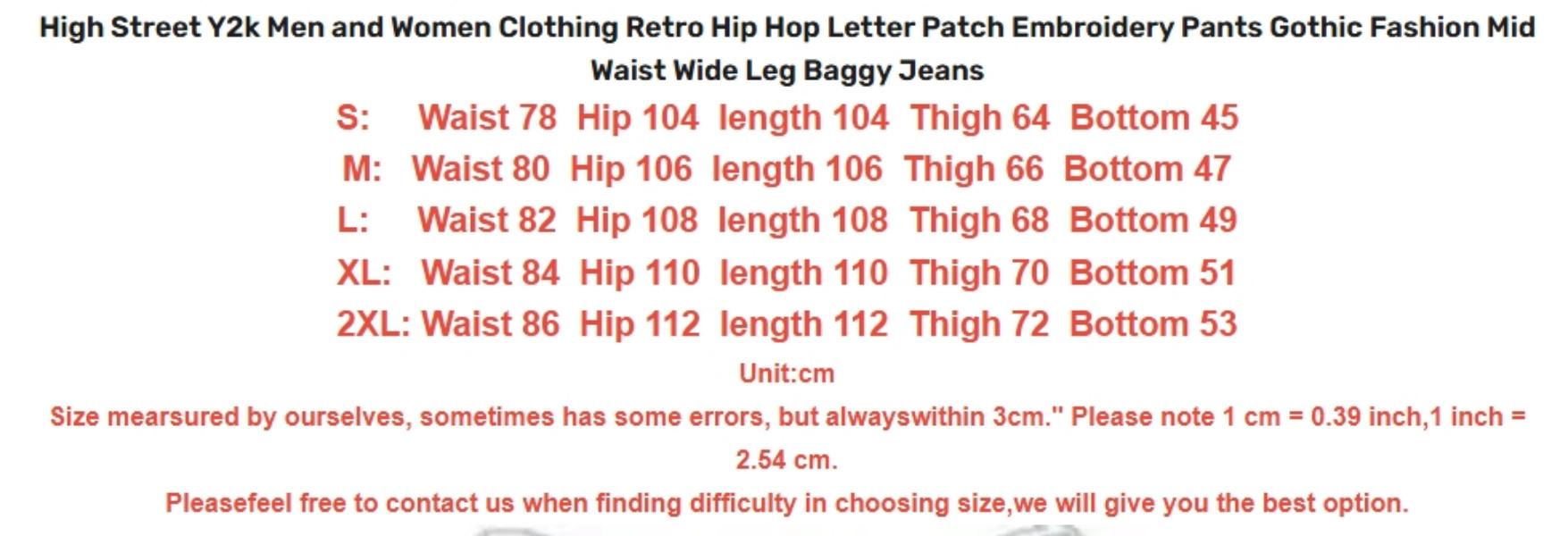 High Street Y2k Men and Women Clothing Retro Hip Hop Letter Patch Embroidery Pants Gothic Fashion Mid Waist Wide Leg Baggy Jeans

S: Waist 78 Hip 104 length 104 Thigh 64 Bottom 45
M: Waist 80 Hip 106 length 106 Thigh 66 Bottom 47
L: Waist 82 Hip 108 length 108 Thigh 68 Bottom 49
XL: Waist 84 Hip 110 length 110 Thigh 70 Bottom 51
2XL: Waist 86 Hip 112 length 112 Thigh 72 Bottom 53

Unit:cm

Size mearsured by ourselves, sometimes has some errors, but alwayswithin 3cm." Please note 1 cm = 0.39 inch,1 inch = 2.54 cm.

Pleasefeel free to contact us when finding difficulty in choosing size,we will give you the best option.